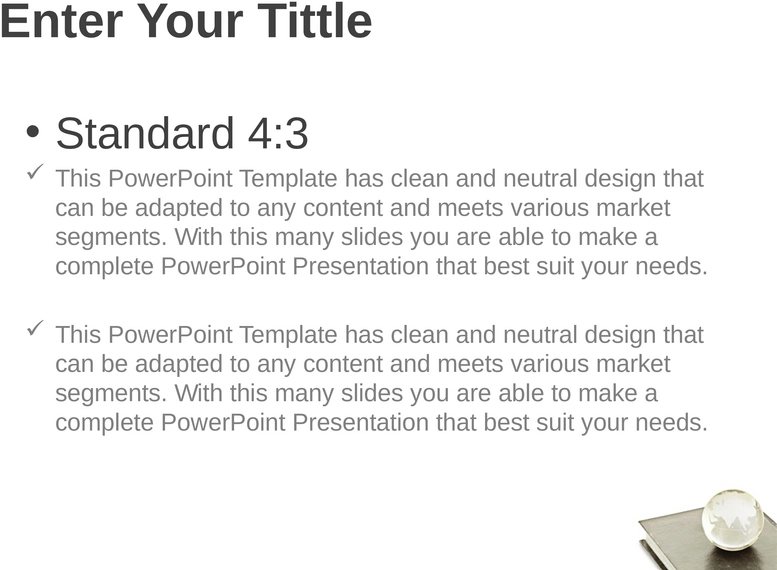 Enter Your Tittle

• Standard 4:3

✓ This PowerPoint Template has clean and neutral design that can be adapted to any content and meets various market segments. With this many slides you are able to make a complete PowerPoint Presentation that best suit your needs.

✓ This PowerPoint Template has clean and neutral design that can be adapted to any content and meets various market segments. With this many slides you are able to make a complete PowerPoint Presentation that best suit your needs.